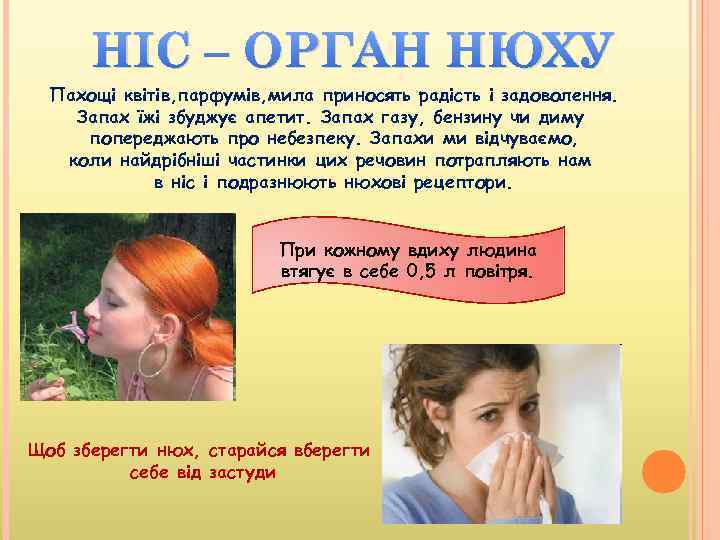 НІС – ОРГАН НЮХУ

Пахощі квітів,парфумів,мила приносять радість і задоволення. Запах їжі збуджує апетит. Запах газу, бензину чи диму попереджають про небезпеку. Запахи ми відчуваємо, коли найдрібніші частинки цих речовин потрапляють нам в ніс і подразнюють нюхові рецептори.

При кожному вдиху людина втягує в себе 0,5 л повітря.

Щоб зберегти нюх, старайся вберегти себе від застуди